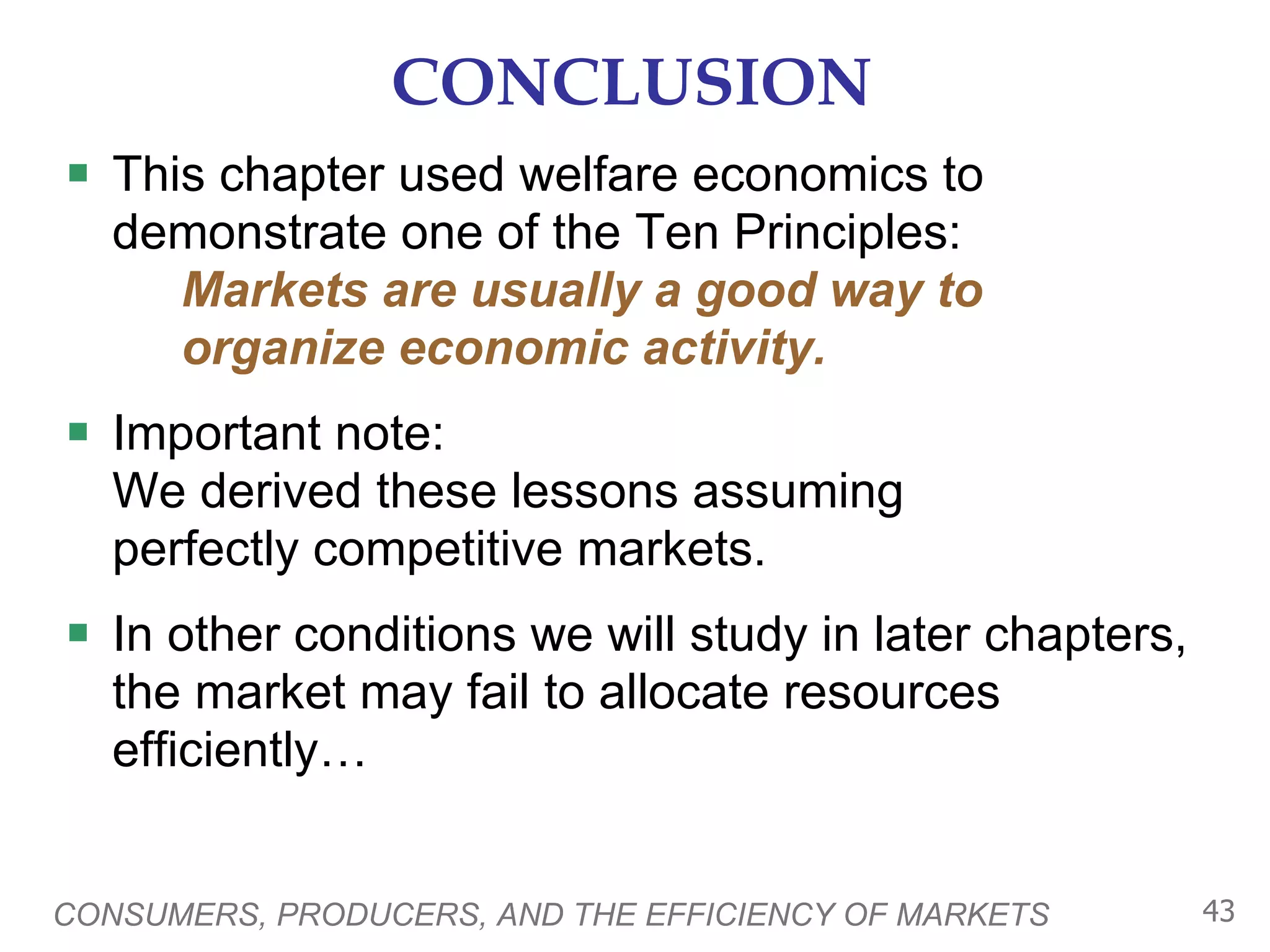 CONCLUSION

▪ This chapter used welfare economics to demonstrate one of the Ten Principles:
Markets are usually a good way to organize economic activity.

▪ Important note:
We derived these lessons assuming perfectly competitive markets.

▪ In other conditions we will study in later chapters, the market may fail to allocate resources efficiently…

CONSUMERS, PRODUCERS, AND THE EFFICIENCY OF MARKETS 43